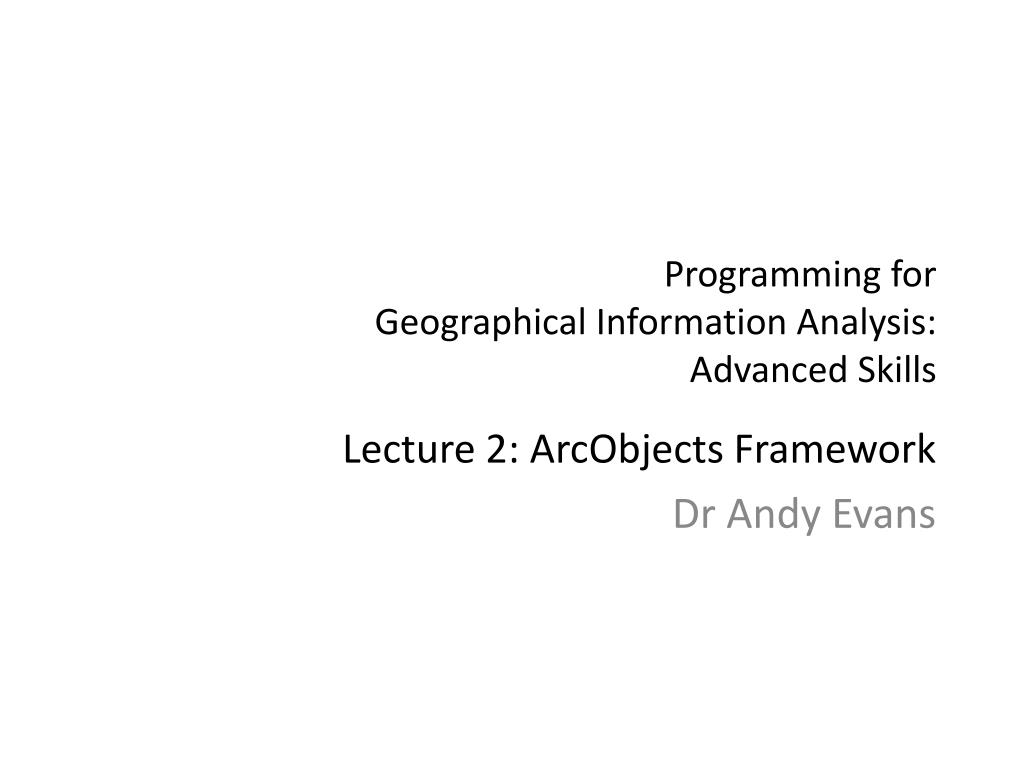 Programming for
Geographical Information Analysis:
Advanced Skills

Lecture 2: ArcObjects Framework

Dr Andy Evans